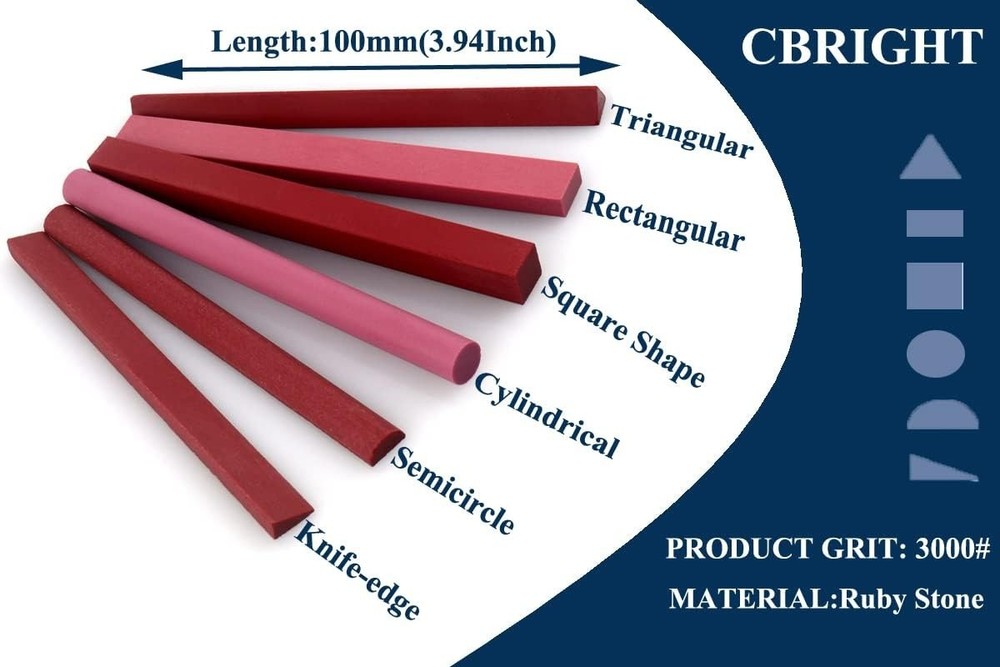 Length:100mm(3.94Inch)

CBRIGHT

Triangular

Rectangular

Square Shape

Cylindrical

Semicircle

Knife-edge

PRODUCT GRIT: 3000#

MATERIAL:Ruby Stone